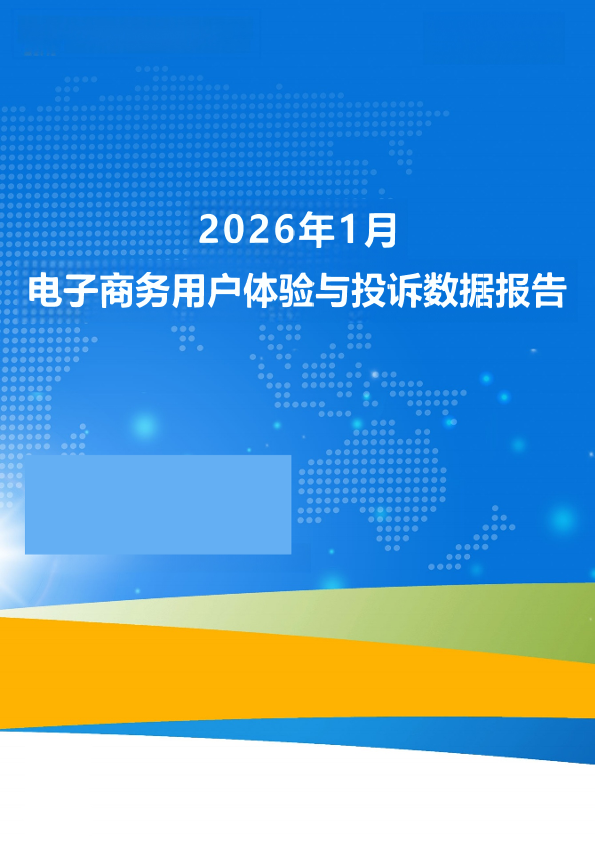 2026年1月
电子商务用户体验与投诉数据报告